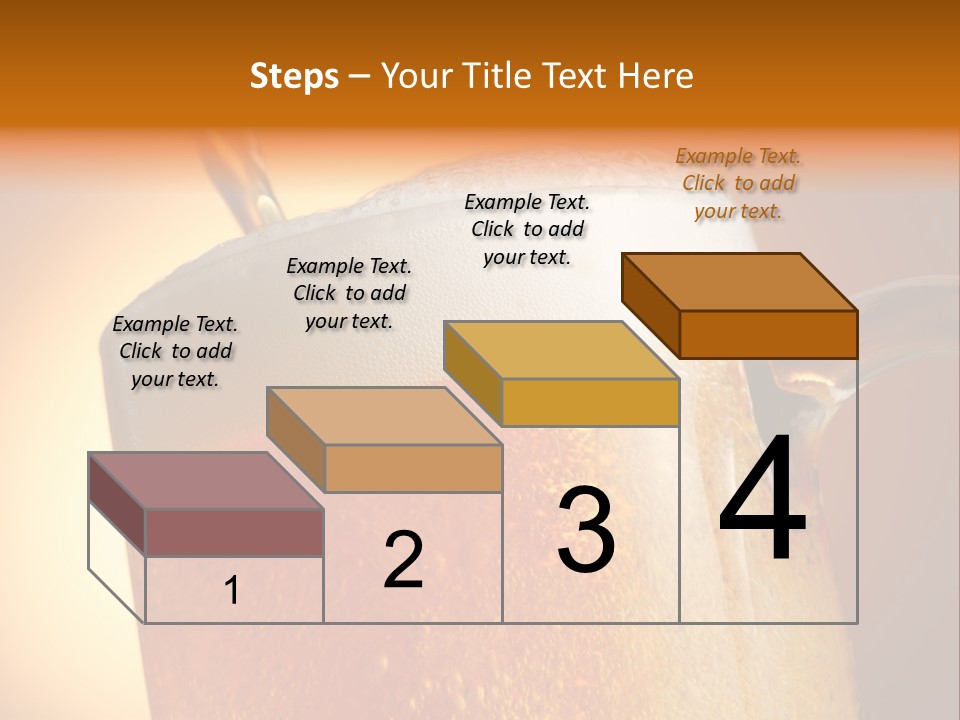 Steps – Your Title Text Here

Example Text. Click to add your text.

Example Text. Click to add your text.

Example Text. Click to add your text.

Example Text. Click to add your text.

1

2

3

4